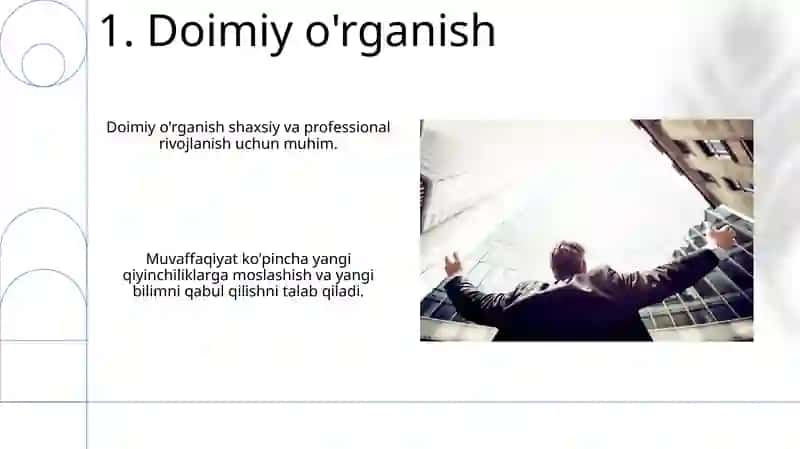 1. Doimiy o'rganish

Doimiy o'rganish shaxsiy va professional rivojlanish uchun muhim.

Muvaffaqiyat ko'pincha yangi qiyinchiliklarga moslashish va yangi bilimni qabul qilishni talab qiladi.